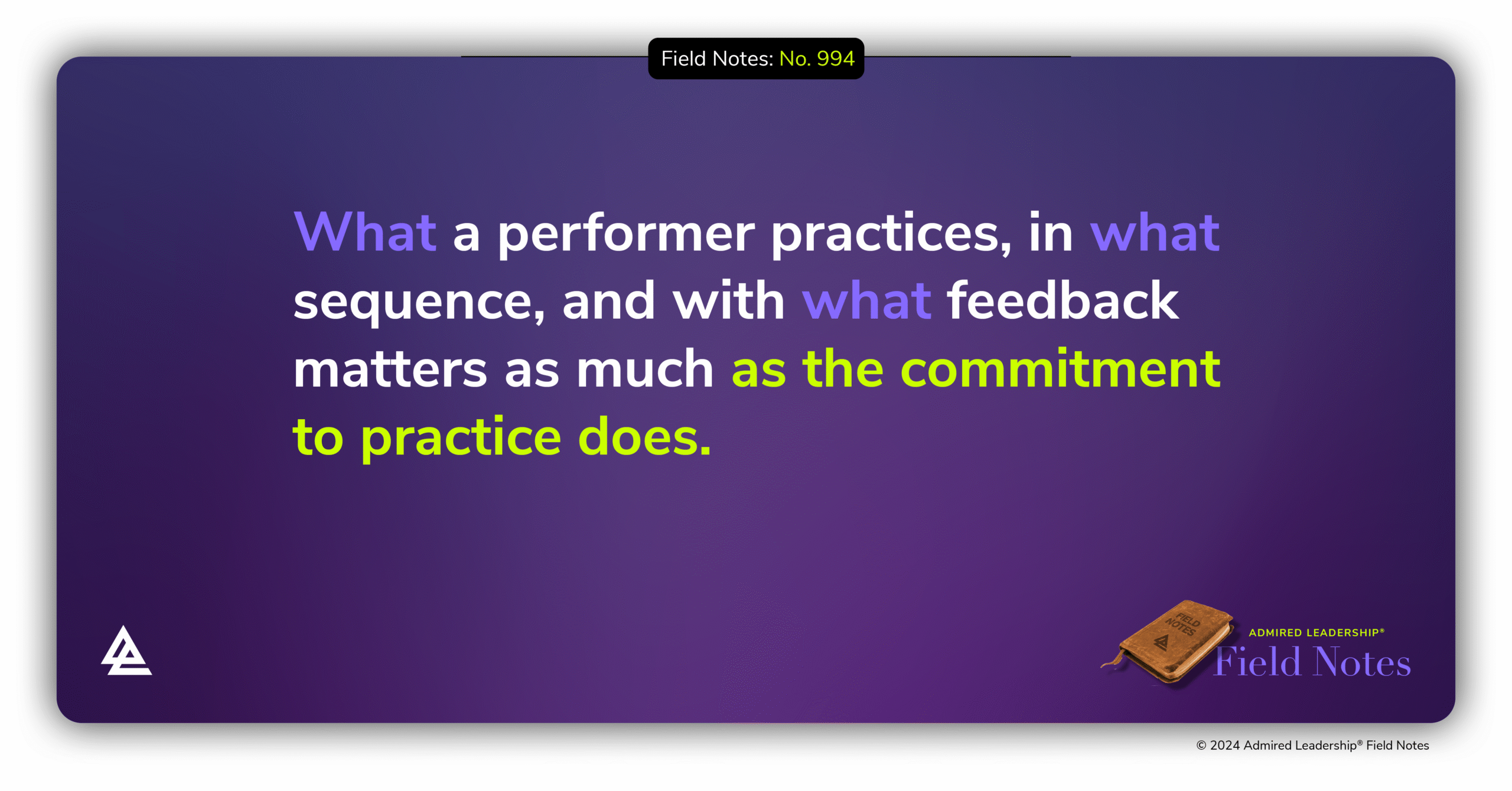 Field Notes: No. 994

What a performer practices, in what sequence, and with what feedback matters as much as the commitment to practice does.

FIELD NOTES

ADMIRED LEADERSHIP®
Field Notes

© 2024 Admired Leadership® Field Notes